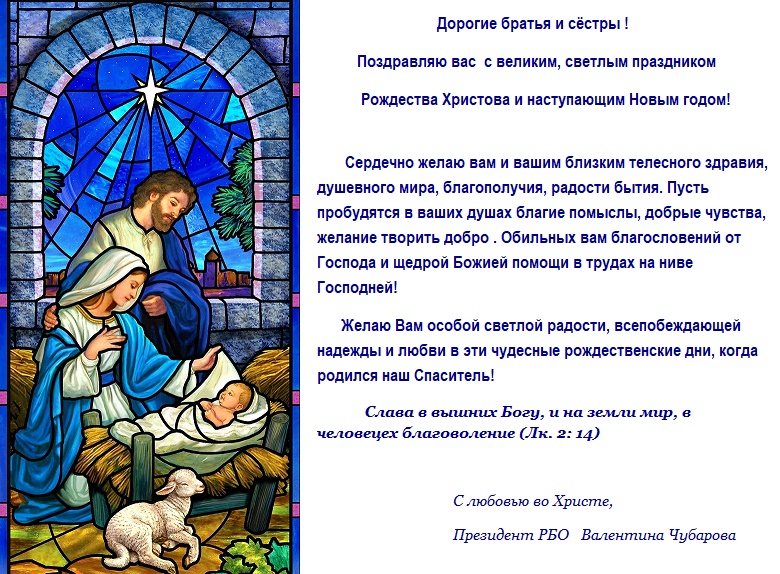 Дорогие братья и сёстры !

Поздравляю вас  с великим, светлым праздником

Рождества Христова и наступающим Новым годом!

Сердечно желаю вам и вашим близким телесного здравия, душевного мира, благополучия, радости бытия. Пусть пробудятся в ваших душах благие помыслы, добрые чувства, желание творить добро . Обильных вам благословений от Господа и щедрой Божией помощи в трудах на ниве Господней!

Желаю Вам особой светлой радости, всепобеждающей надежды и любви в эти чудесные рождественские дни, когда родился наш Спаситель!

Слава в вышних Богу, и на земли мир, в человецех благоволение (Лк. 2: 14)

С любовью во Христе,

Президент РБО   Валентина Чубарова